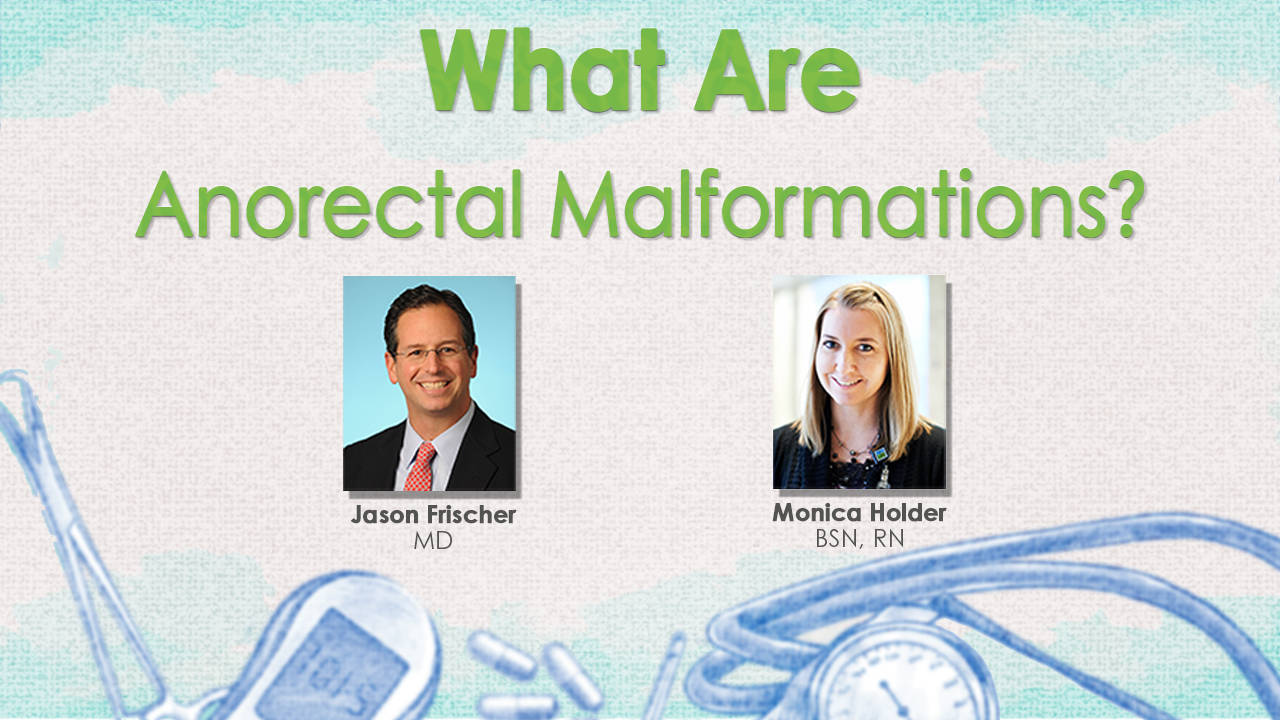 What Are
Anorectal Malformations?

Jason Frischer
MD

Monica Holder
BSN, RN